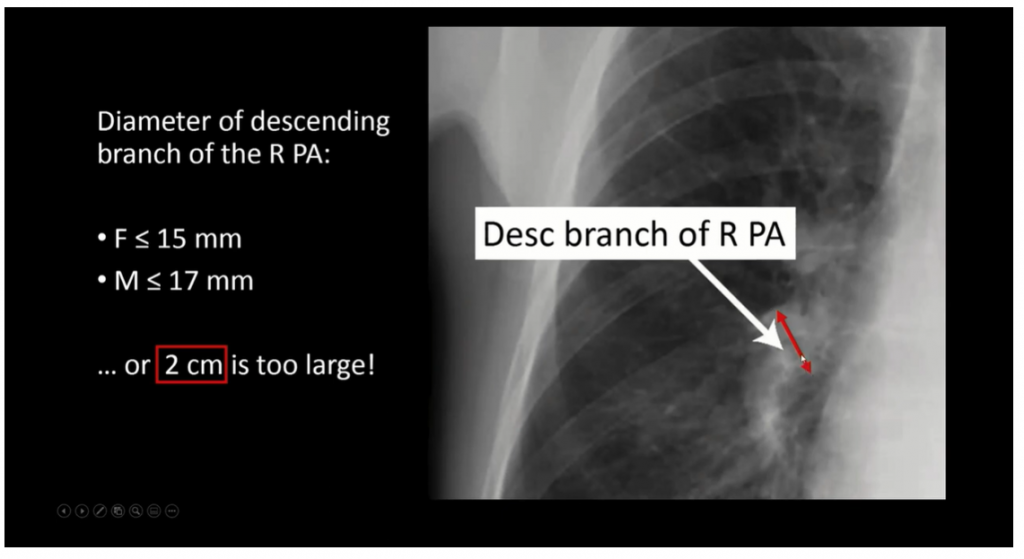 Diameter of descending branch of the R PA:

• F ≤ 15 mm
• M ≤ 17 mm

… or 2 cm is too large!

Desc branch of R PA